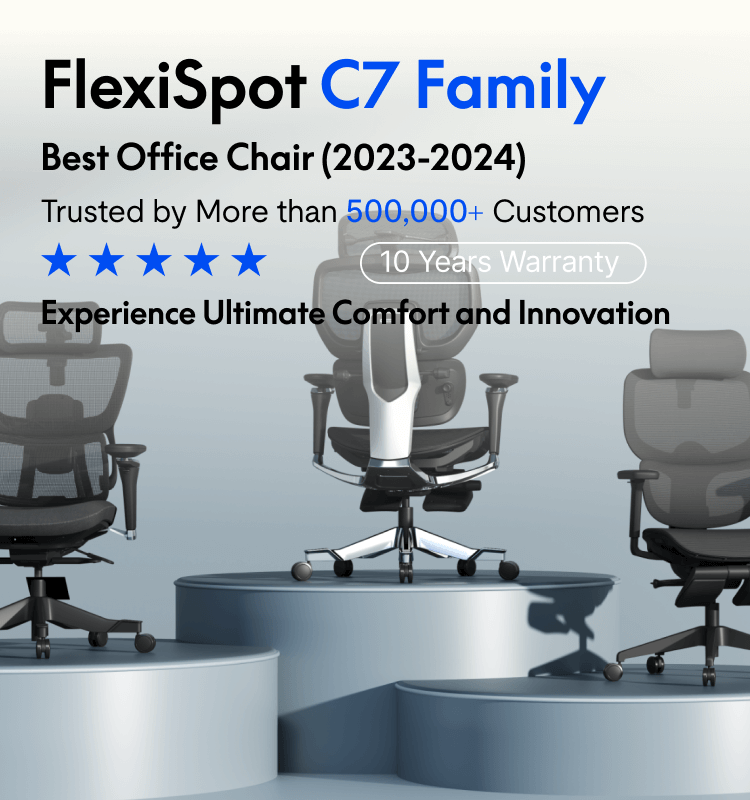 FlexiSpot C7 Family

Best Office Chair (2023-2024)

Trusted by More than 500,000+ Customers

★★★★★ 10 Years Warranty

Experience Ultimate Comfort and Innovation